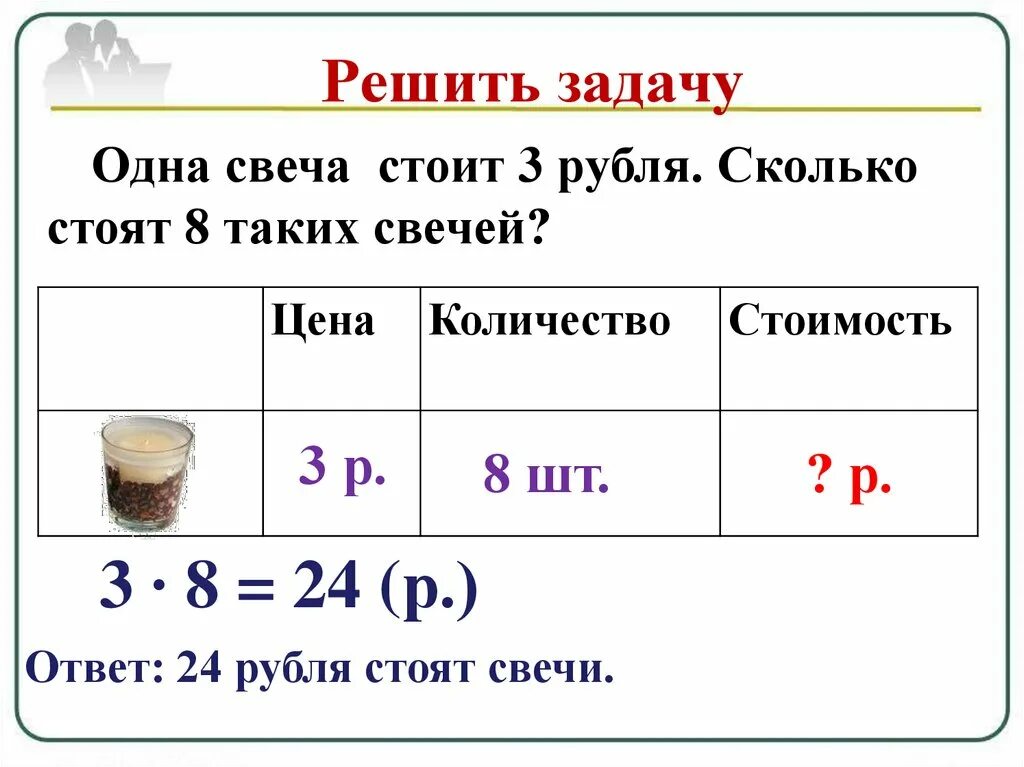 Решить задачу

Одна свеча стоит 3 рубля. Сколько стоят 8 таких свечей?

| | Цена | Количество | Стоимость |
|---|---|---|---|
| | 3 р. | 8 шт. | ? р. |

$3 \cdot 8 = 24$ (р.)

Ответ: 24 рубля стоят свечи.